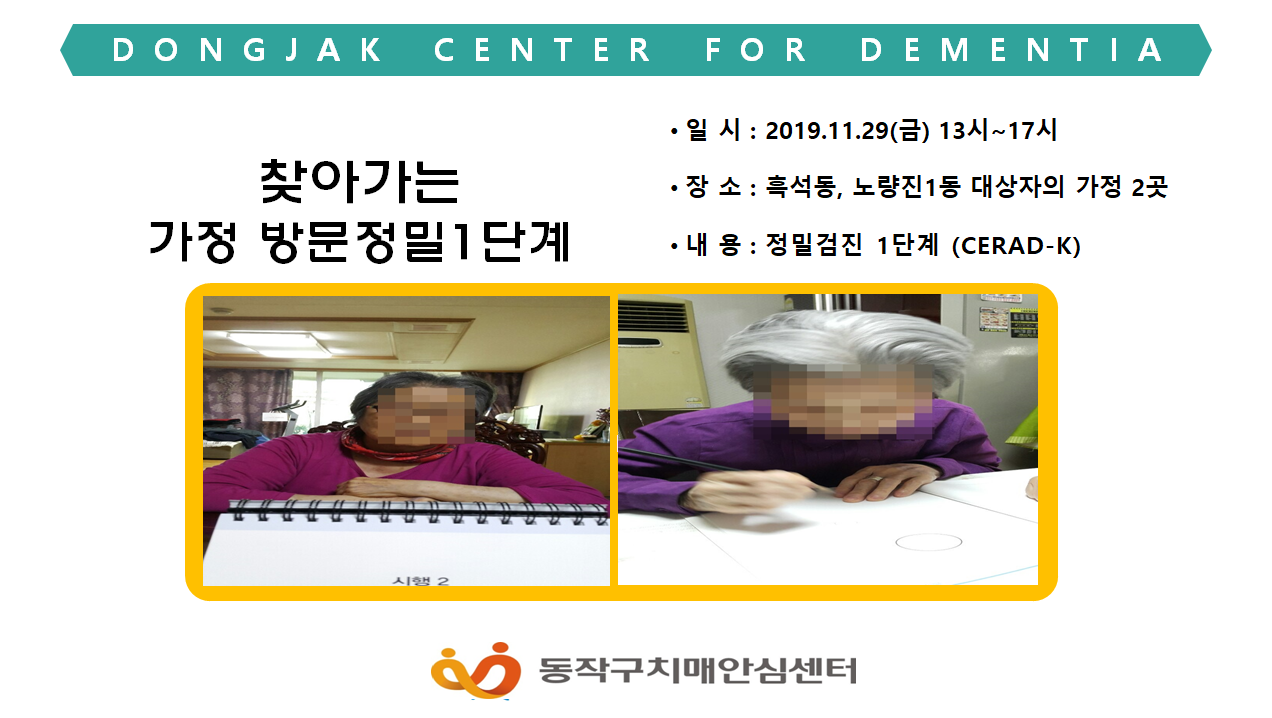 DONGJAK CENTER FOR DEMENTIA

찾아가는
가정 방문정밀1단계

• 일 시 : 2019.11.29(금) 13시~17시

• 장 소 : 흑석동, 노량진1동 대상자의 가정 2곳

• 내 용 : 정밀검진 1단계 (CERAD-K)

시행 2

동작구치매안심센터